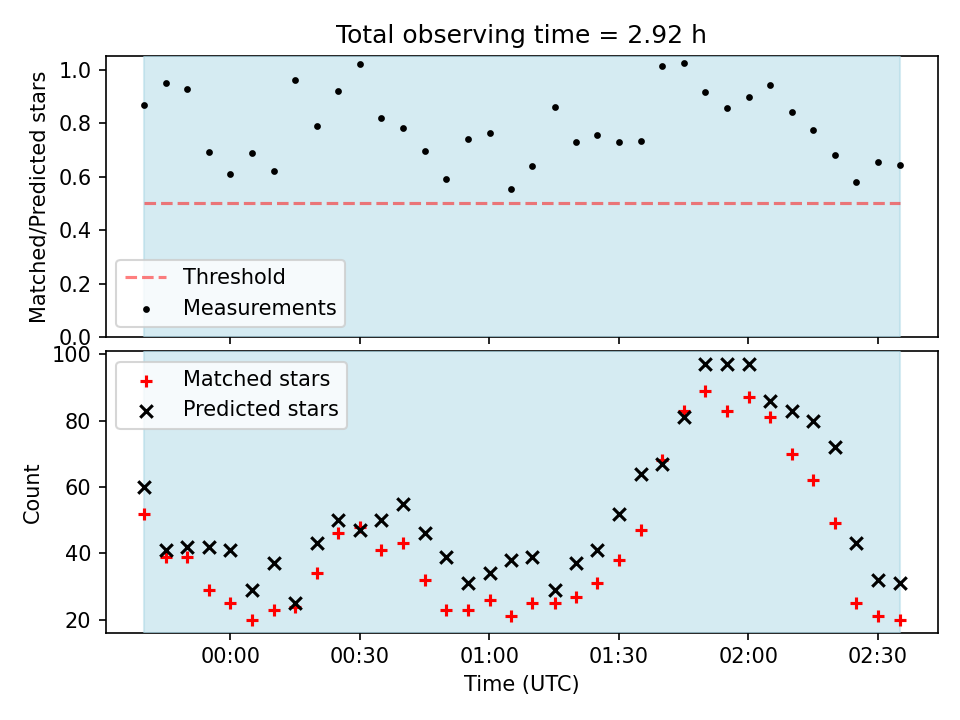 Total observing time = 2.92 h

Matched/Predicted stars

1.0
0.8
0.6
0.4
0.2
0.0

Threshold
Measurements

Count

100
80
60
40
20

Matched stars
Predicted stars

00:00
00:30
01:00
01:30
02:00
02:30

Time (UTC)